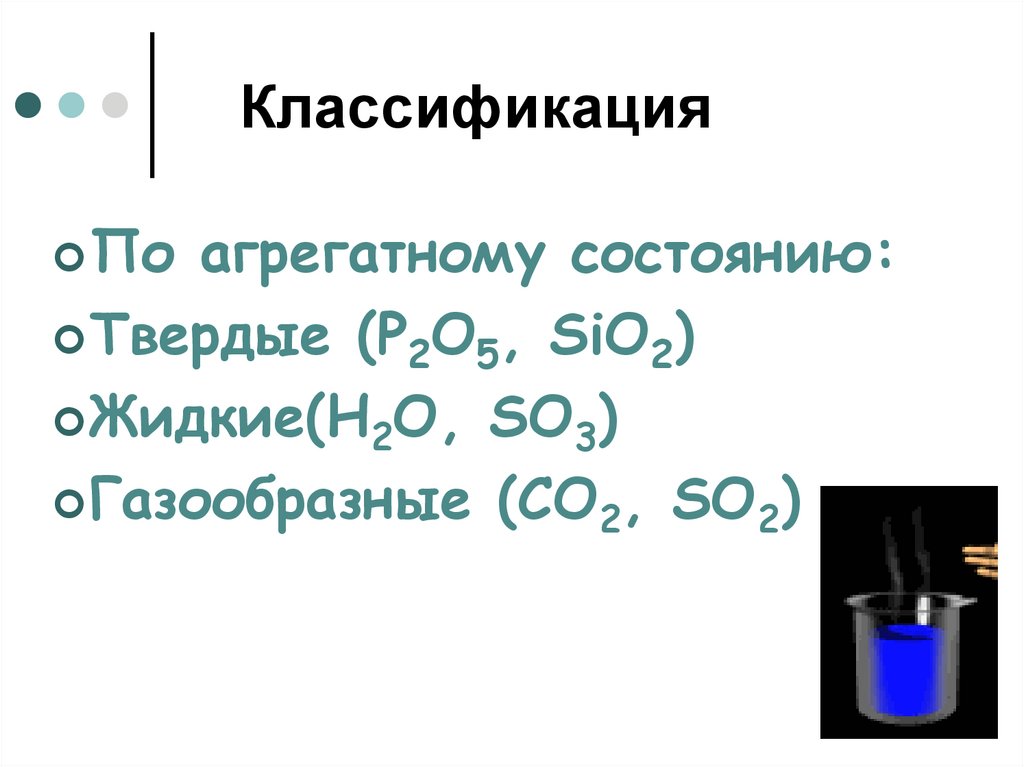 Классификация

По агрегатному состоянию:

Твердые ($P_2O_5$, $SiO_2$)

Жидкие($H_2O$, $SO_3$)

Газообразные ($CO_2$, $SO_2$)